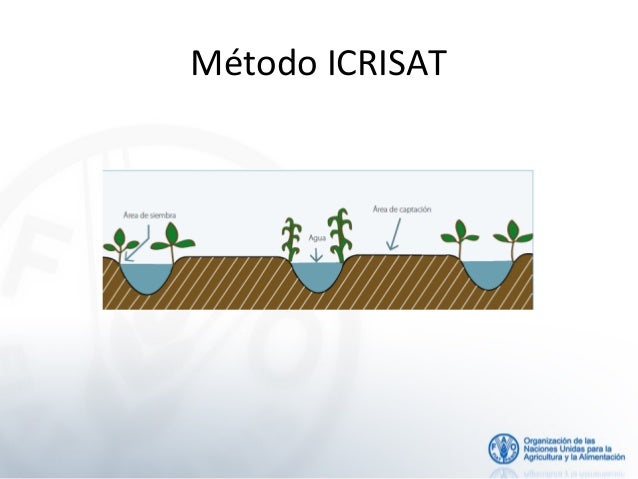 Método ICRISAT

Área de siembra

Agua

Área de captación

FAO

Organización de las Naciones Unidas para la Agricultura y la Alimentación